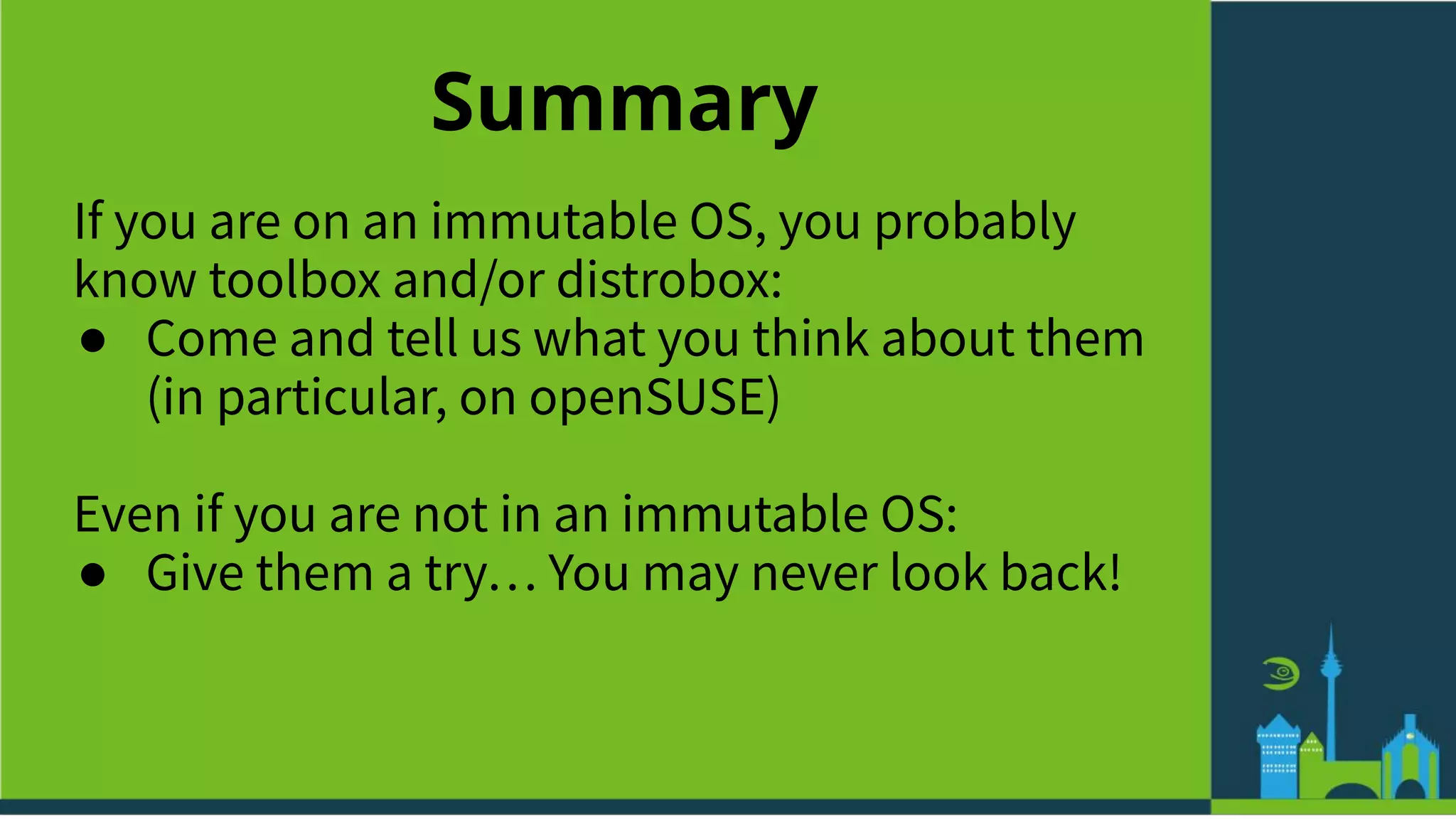 Summary

If you are on an immutable OS, you probably know toolbox and/or distrobox:

● Come and tell us what you think about them (in particular, on openSUSE)

Even if you are not in an immutable OS:

● Give them a try… You may never look back!